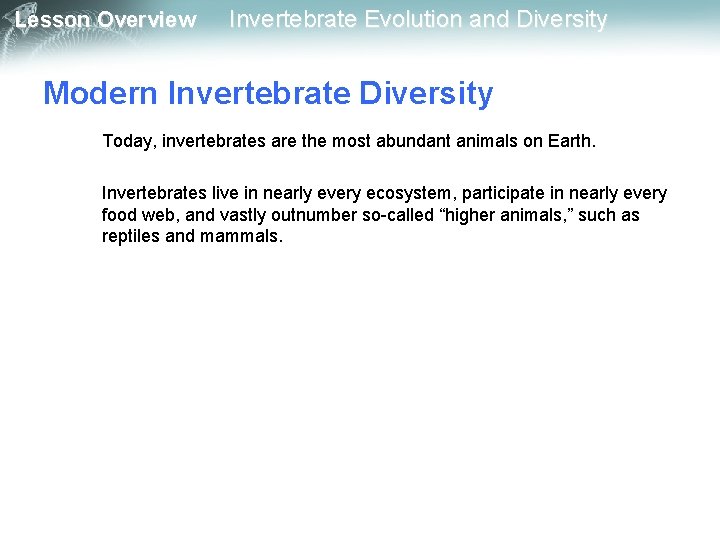 Lesson Overview Invertebrate Evolution and Diversity

Modern Invertebrate Diversity

Today, invertebrates are the most abundant animals on Earth.

Invertebrates live in nearly every ecosystem, participate in nearly every food web, and vastly outnumber so-called “higher animals,” such as reptiles and mammals.